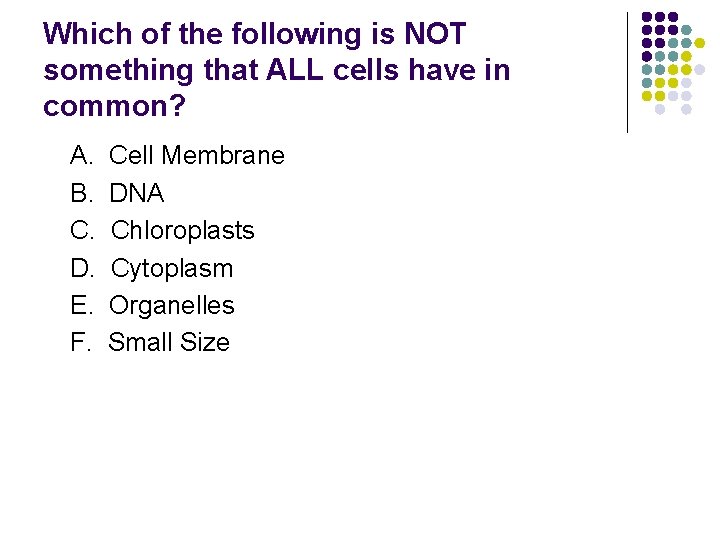 Which of the following is NOT something that ALL cells have in common?

A. Cell Membrane
B. DNA
C. Chloroplasts
D. Cytoplasm
E. Organelles
F. Small Size